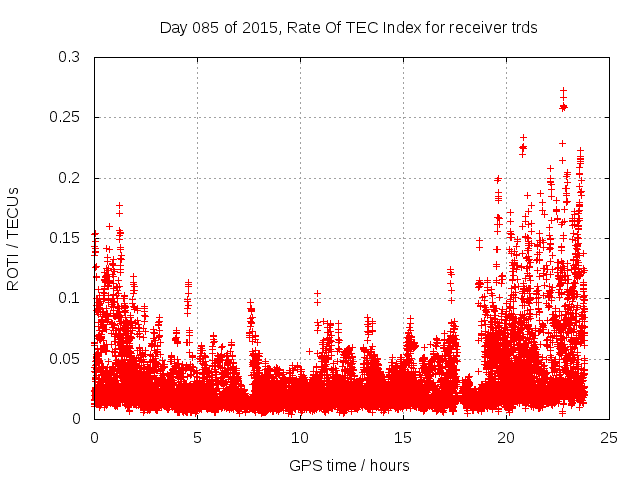 Day 085 of 2015, Rate Of TEC Index for receiver trds

ROTI / TECUs

0.3
0.25
0.2
0.15
0.1
0.05
0

0
5
10
15
20
25

GPS time / hours